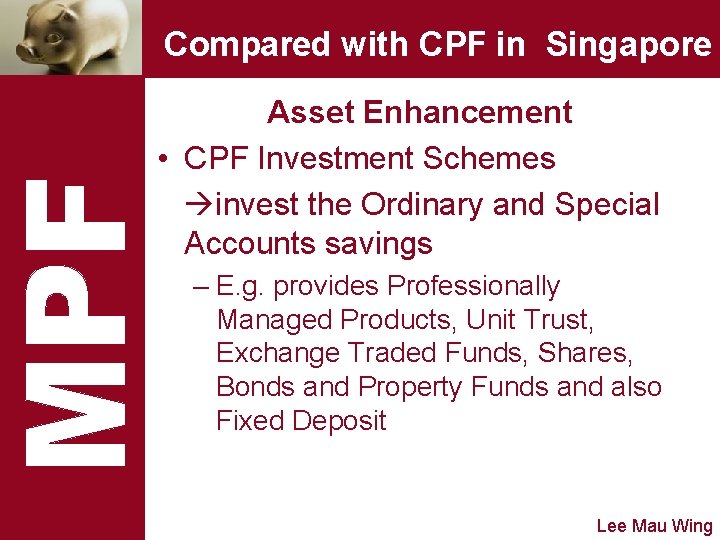 Compared with CPF in Singapore

MPF

Asset Enhancement

• CPF Investment Schemes

→invest the Ordinary and Special Accounts savings

– E.g. provides Professionally Managed Products, Unit Trust, Exchange Traded Funds, Shares, Bonds and Property Funds and also Fixed Deposit

Lee Mau Wing